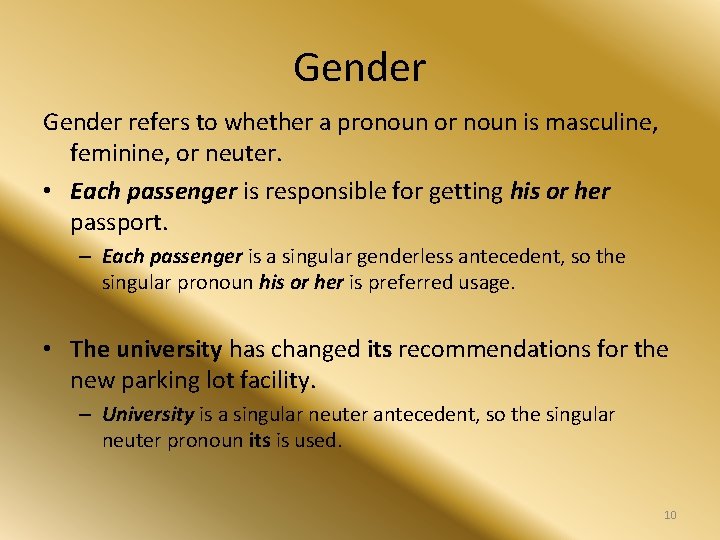 Gender

Gender refers to whether a pronoun or noun is masculine, feminine, or neuter.

• Each passenger is responsible for getting his or her passport.

– Each passenger is a singular genderless antecedent, so the singular pronoun his or her is preferred usage.

• The university has changed its recommendations for the new parking lot facility.

– University is a singular neuter antecedent, so the singular neuter pronoun its is used.

10